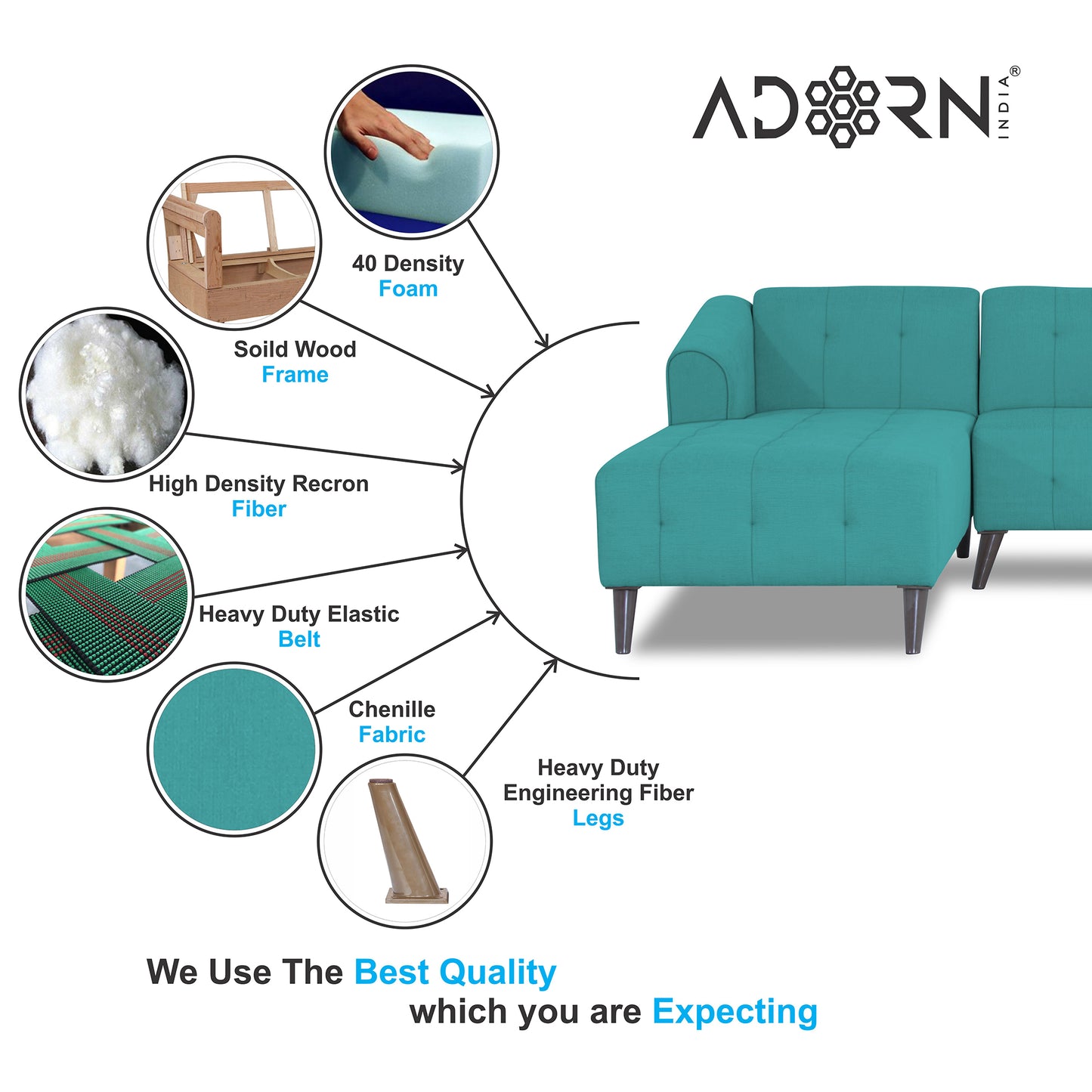 ADORN INDIA®

40 Density
Foam

Soild Wood
Frame

High Density Recron
Fiber

Heavy Duty Elastic
Belt

Chenille
Fabric

Heavy Duty
Engineering Fiber
Legs

We Use The Best Quality
which you are Expecting